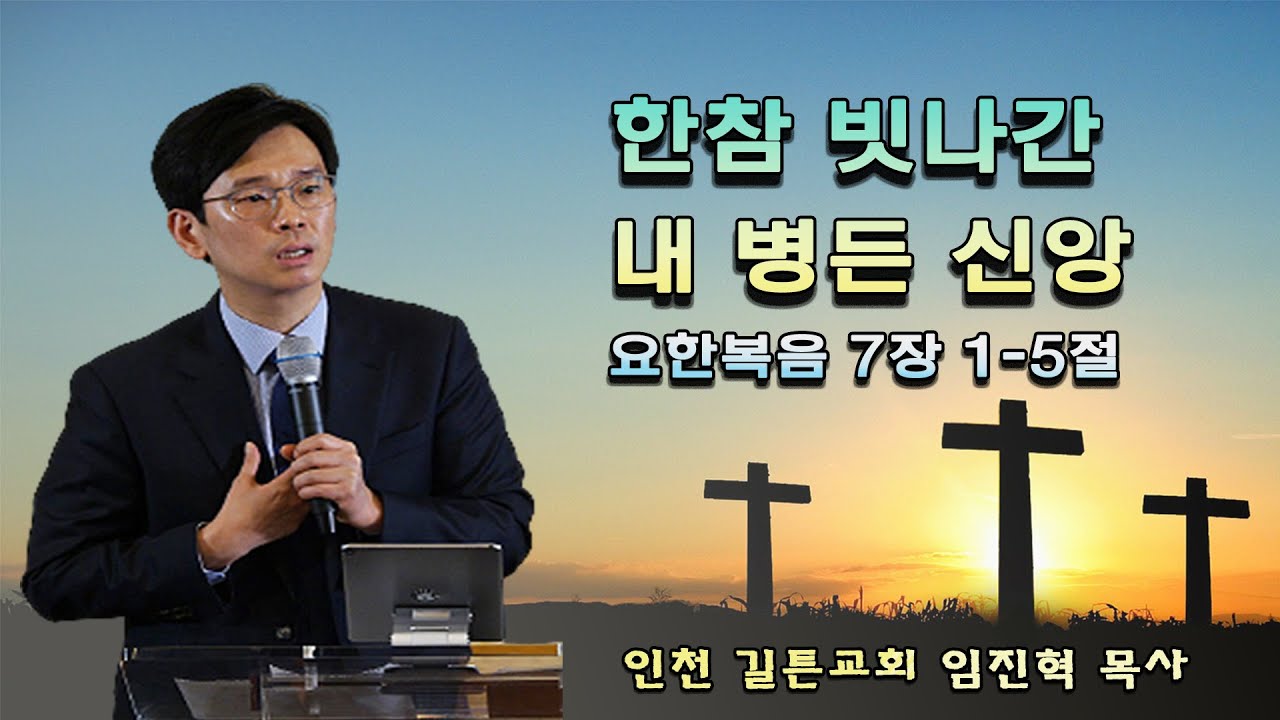 한참 빗나간
내 병든 신앙
요한복음 7장 1-5절

인천 길튼교회 임진혁 목사